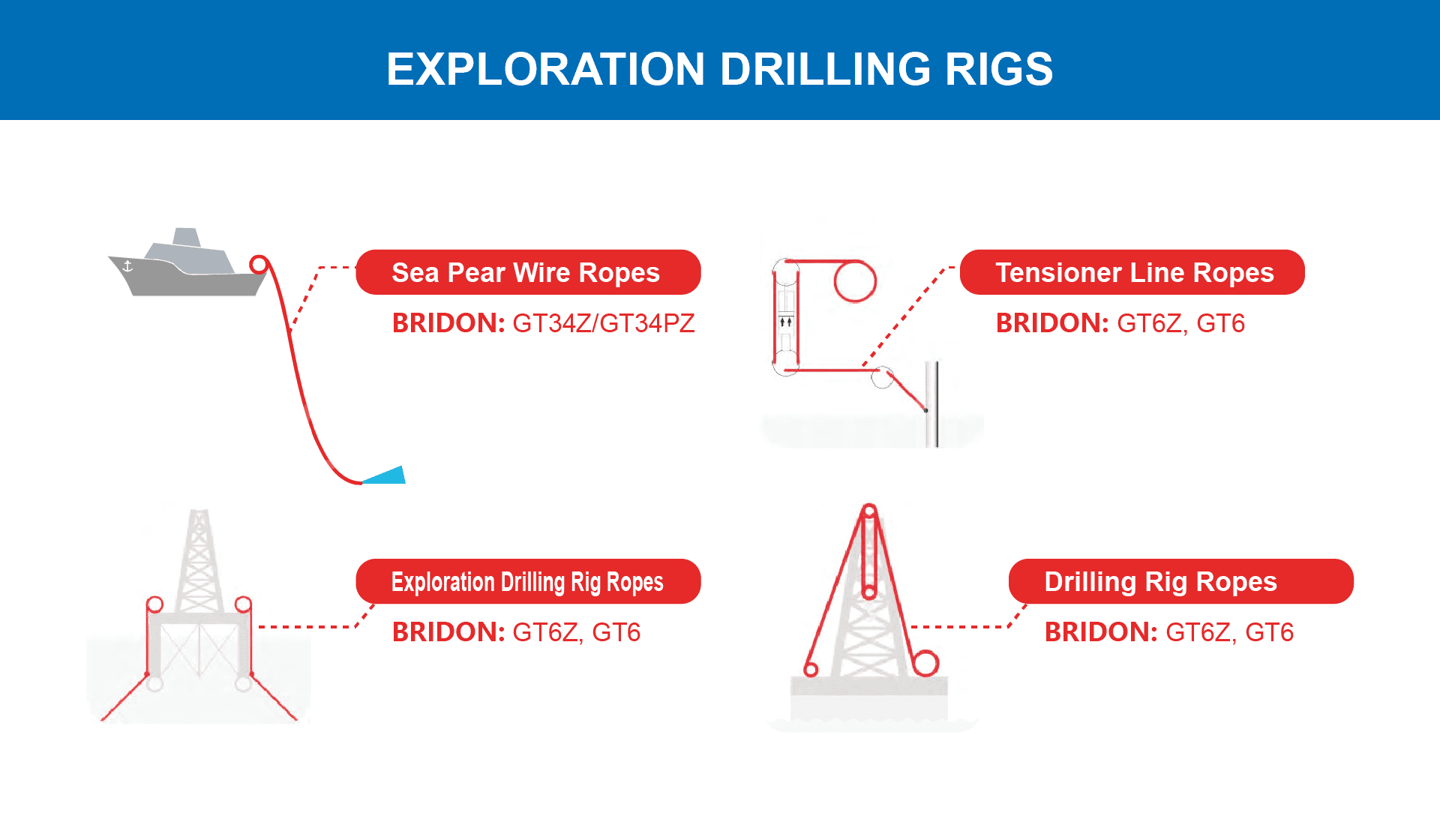 EXPLORATION DRILLING RIGS

Sea Pear Wire Ropes

BRIDON: GT34Z/GT34PZ

Tensioner Line Ropes

BRIDON: GT6Z, GT6

Exploration Drilling Rig Ropes

BRIDON: GT6Z, GT6

Drilling Rig Ropes

BRIDON: GT6Z, GT6